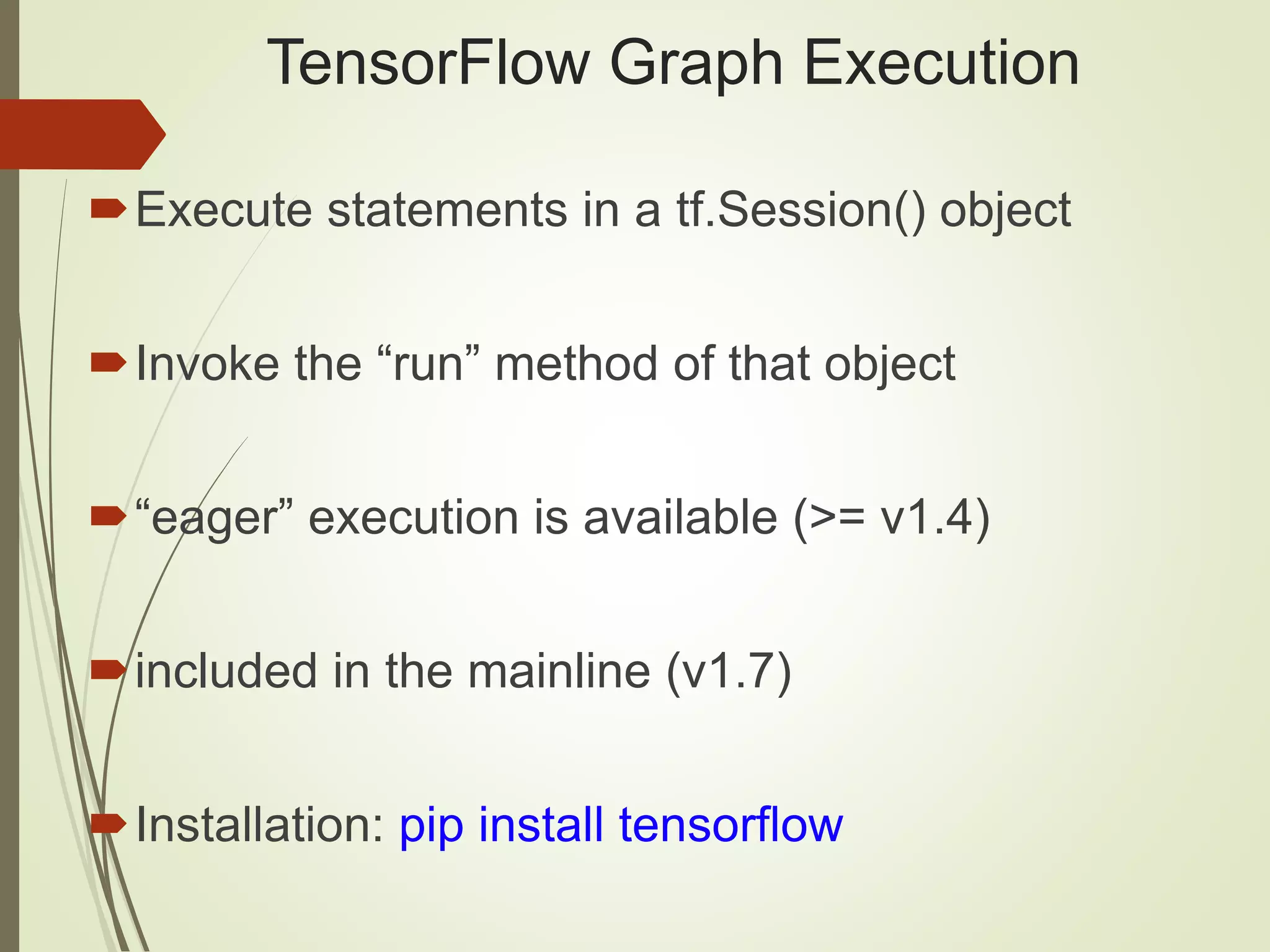 TensorFlow Graph Execution

Execute statements in a tf.Session() object

Invoke the “run” method of that object

“eager” execution is available (>= v1.4)

included in the mainline (v1.7)

Installation: pip install tensorflow